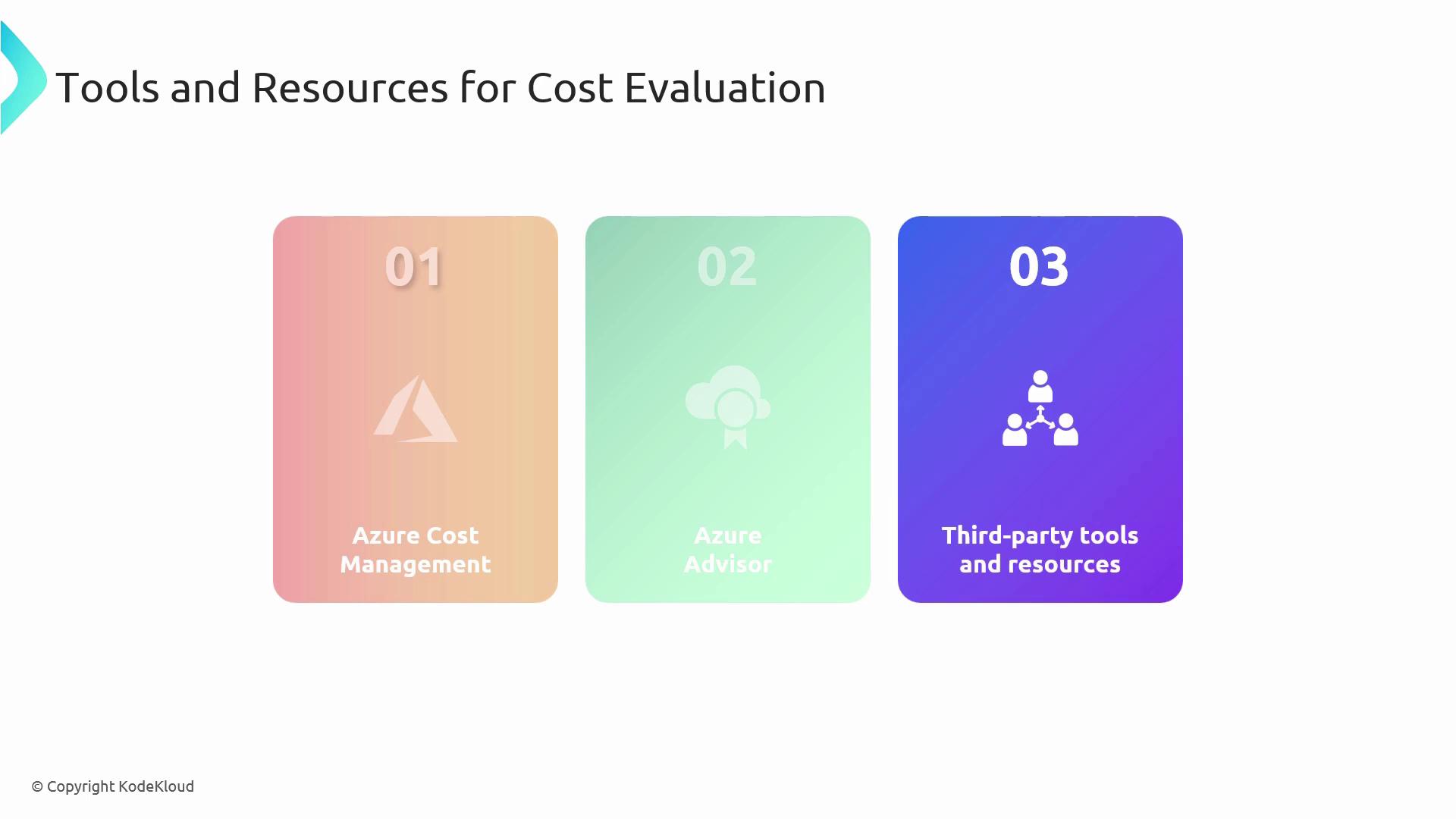 Tools and Resources for Cost Evaluation

01

Azure Cost Management

02

Azure Advisor

03

Third-party tools and resources

© Copyright KodeKloud